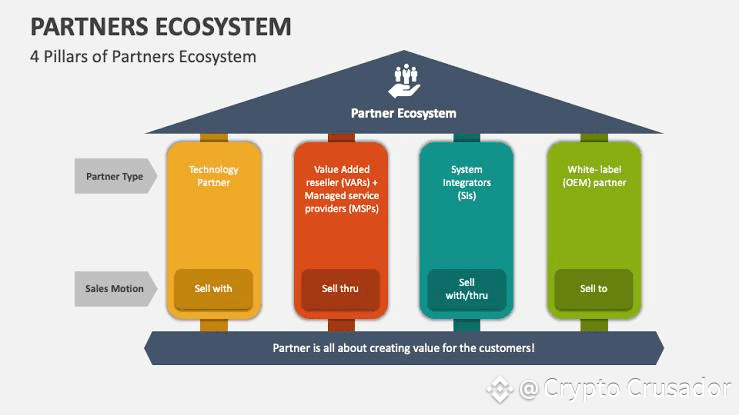 PARTNERS ECOSYSTEM
4 Pillars of Partners Ecosystem

Partner Ecosystem

Partner Type

Technology Partner

Value Added reseller (VARs) + Managed service providers (MSPs)

System Integrators (SIs)

White- label (OEM) partner

Sales Motion

Sell with

Sell thru

Sell with/thru

Sell to

Partner is all about creating value for the customers!

@ Crypto Crusador